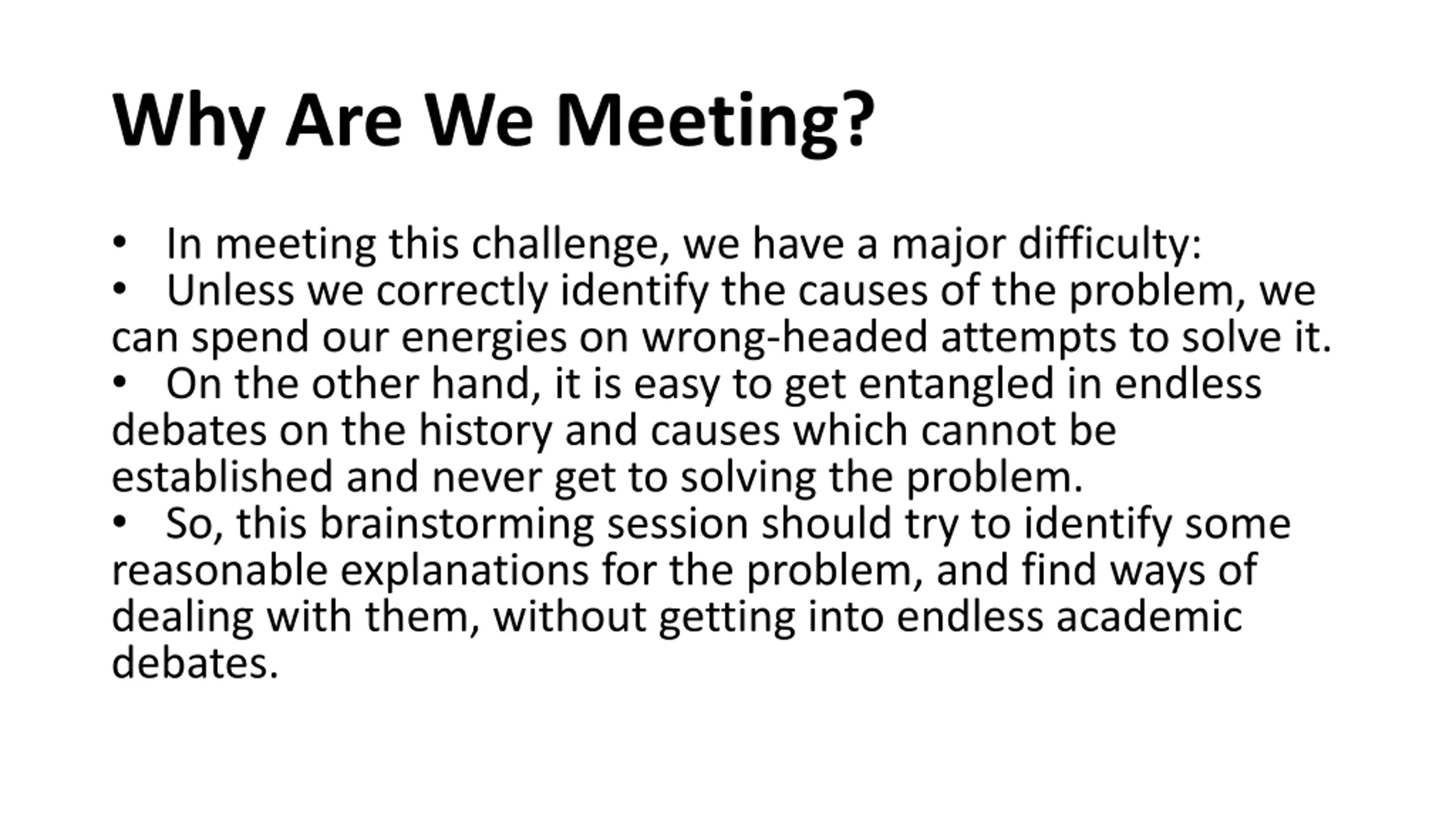 Why Are We Meeting?

• In meeting this challenge, we have a major difficulty:
• Unless we correctly identify the causes of the problem, we can spend our energies on wrong-headed attempts to solve it.
• On the other hand, it is easy to get entangled in endless debates on the history and causes which cannot be established and never get to solving the problem.
• So, this brainstorming session should try to identify some reasonable explanations for the problem, and find ways of dealing with them, without getting into endless academic debates.